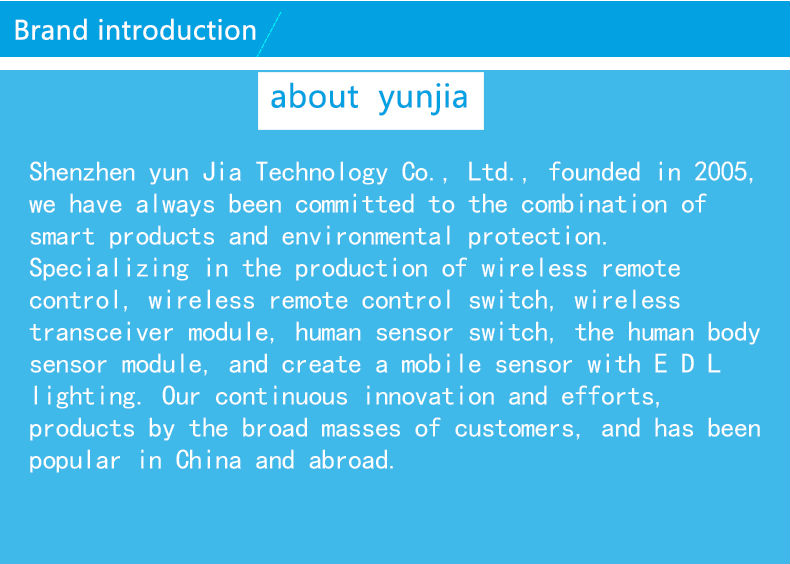 Brand introduction

about yunjia

Shenzhen yun Jia Technology Co., Ltd., founded in 2005, we have always been committed to the combination of smart products and environmental protection. Specializing in the production of wireless remote control, wireless remote control switch, wireless transceiver module, human sensor switch, the human body sensor module, and create a mobile sensor with E D L lighting. Our continuous innovation and efforts, products by the broad masses of customers, and has been popular in China and abroad.